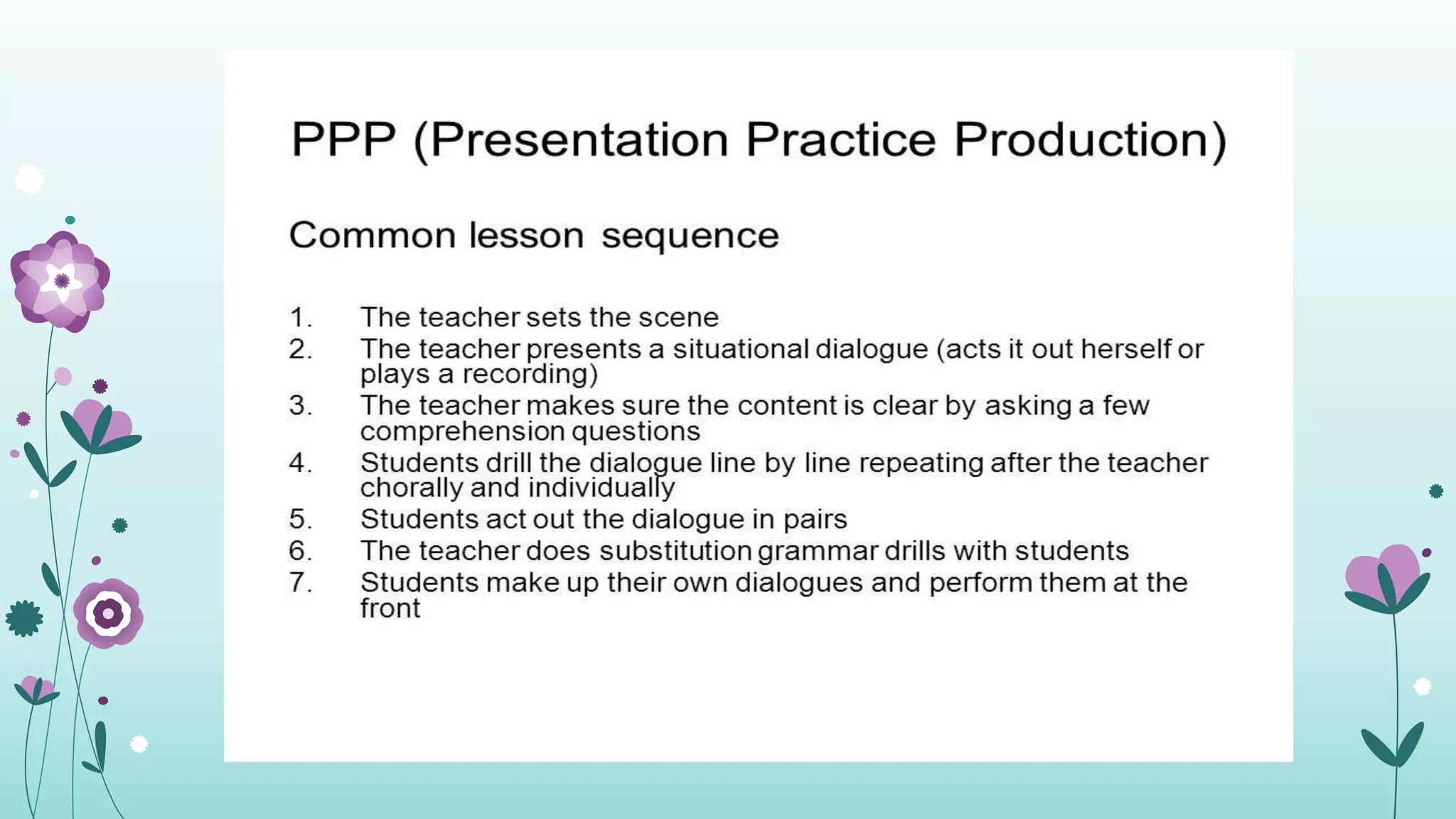 PPP (Presentation Practice Production)

Common lesson sequence

1. The teacher sets the scene
2. The teacher presents a situational dialogue (acts it out herself or plays a recording)
3. The teacher makes sure the content is clear by asking a few comprehension questions
4. Students drill the dialogue line by line repeating after the teacher chorally and individually
5. Students act out the dialogue in pairs
6. The teacher does substitution grammar drills with students
7. Students make up their own dialogues and perform them at the front